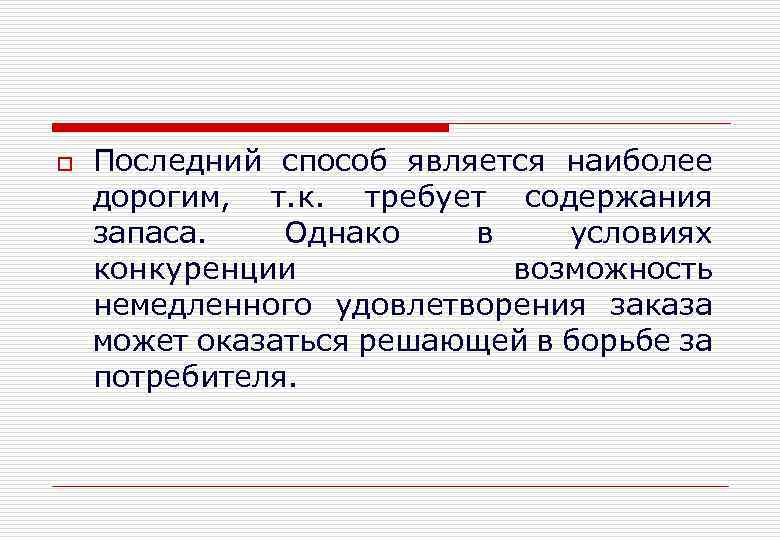 Последний способ является наиболее дорогим, т.к. требует содержания запаса. Однако в условиях конкуренции возможность немедленного удовлетворения заказа может оказаться решающей в борьбе за потребителя.